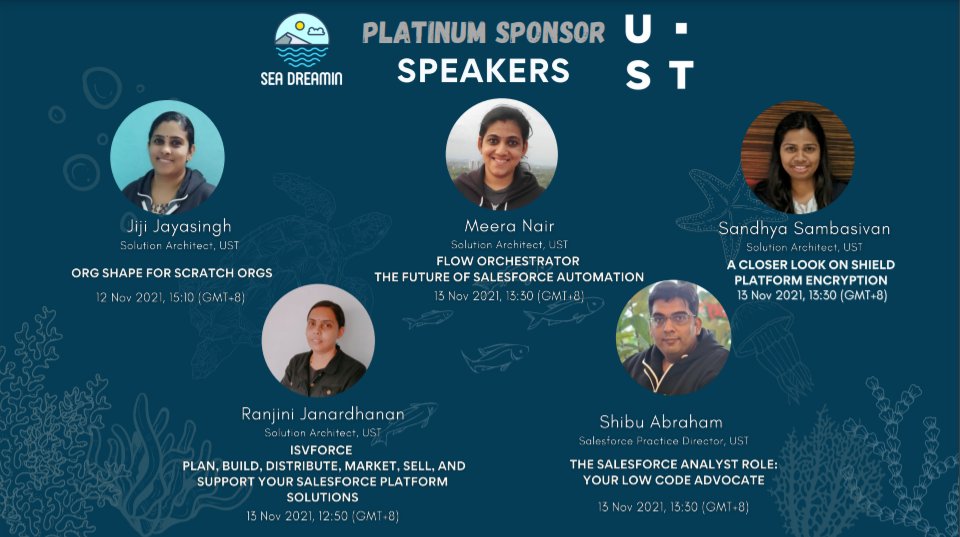 SEA DREAMIN

PLATINUM SPONSOR
SPEAKERS

U ·
S T

Jiji Jayasingh
Solution Architect, UST
ORG SHAPE FOR SCRATCH ORGS
12 Nov 2021, 15:10 (GMT+8)

Meera Nair
Solution Architect, UST
FLOW ORCHESTRATOR
THE FUTURE OF SALESFORCE AUTOMATION
13 Nov 2021, 13:30 (GMT+8)

Sandhya Sambasivan
Solution Architect, UST
A CLOSER LOOK ON SHIELD PLATFORM ENCRYPTION
13 Nov 2021, 13:30 (GMT+8)

Ranjini Janardhanan
Solution Architect, UST
ISVFORCE
PLAN, BUILD, DISTRIBUTE, MARKET, SELL, AND SUPPORT YOUR SALESFORCE PLATFORM SOLUTIONS
13 Nov 2021, 12:50 (GMT+8)

Shibu Abraham
Salesforce Practice Director, UST
THE SALESFORCE ANALYST ROLE:
YOUR LOW CODE ADVOCATE
13 Nov 2021, 13:30 (GMT+8)